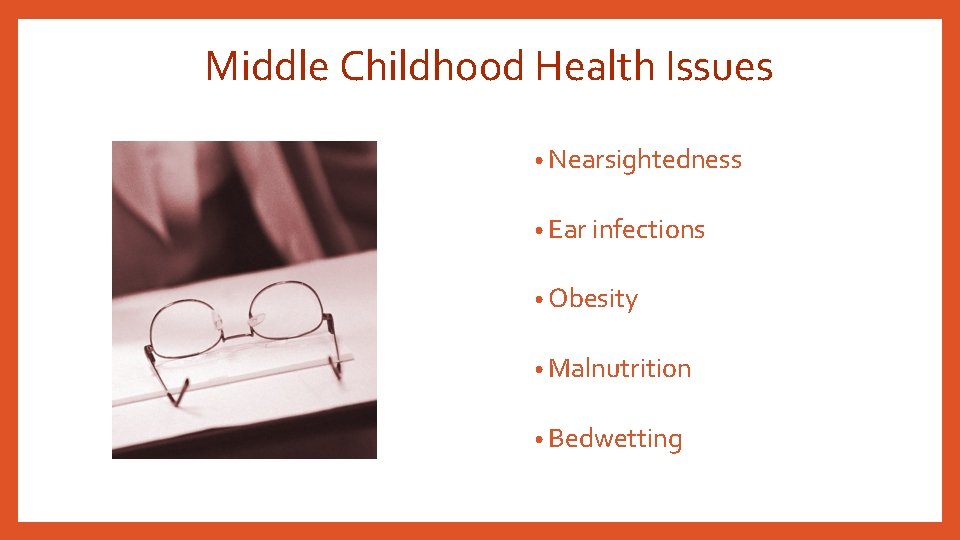 Middle Childhood Health Issues

• Nearsightedness

• Ear infections

• Obesity

• Malnutrition

• Bedwetting